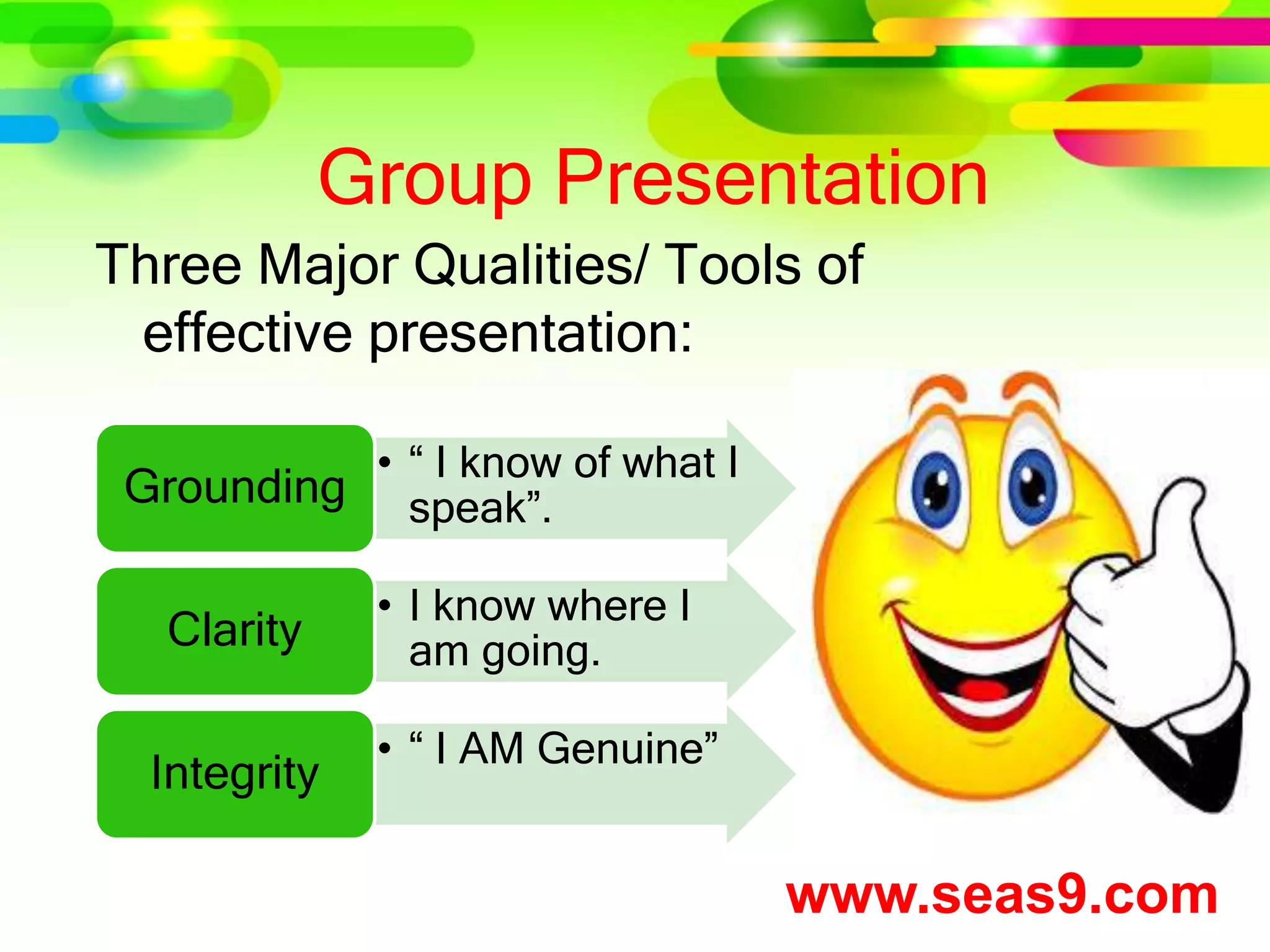 Group Presentation

Three Major Qualities/ Tools of effective presentation:

Grounding

• “ I know of what I speak”.

Clarity

• I know where I am going.

Integrity

• “ I AM Genuine”

www.seas9.com